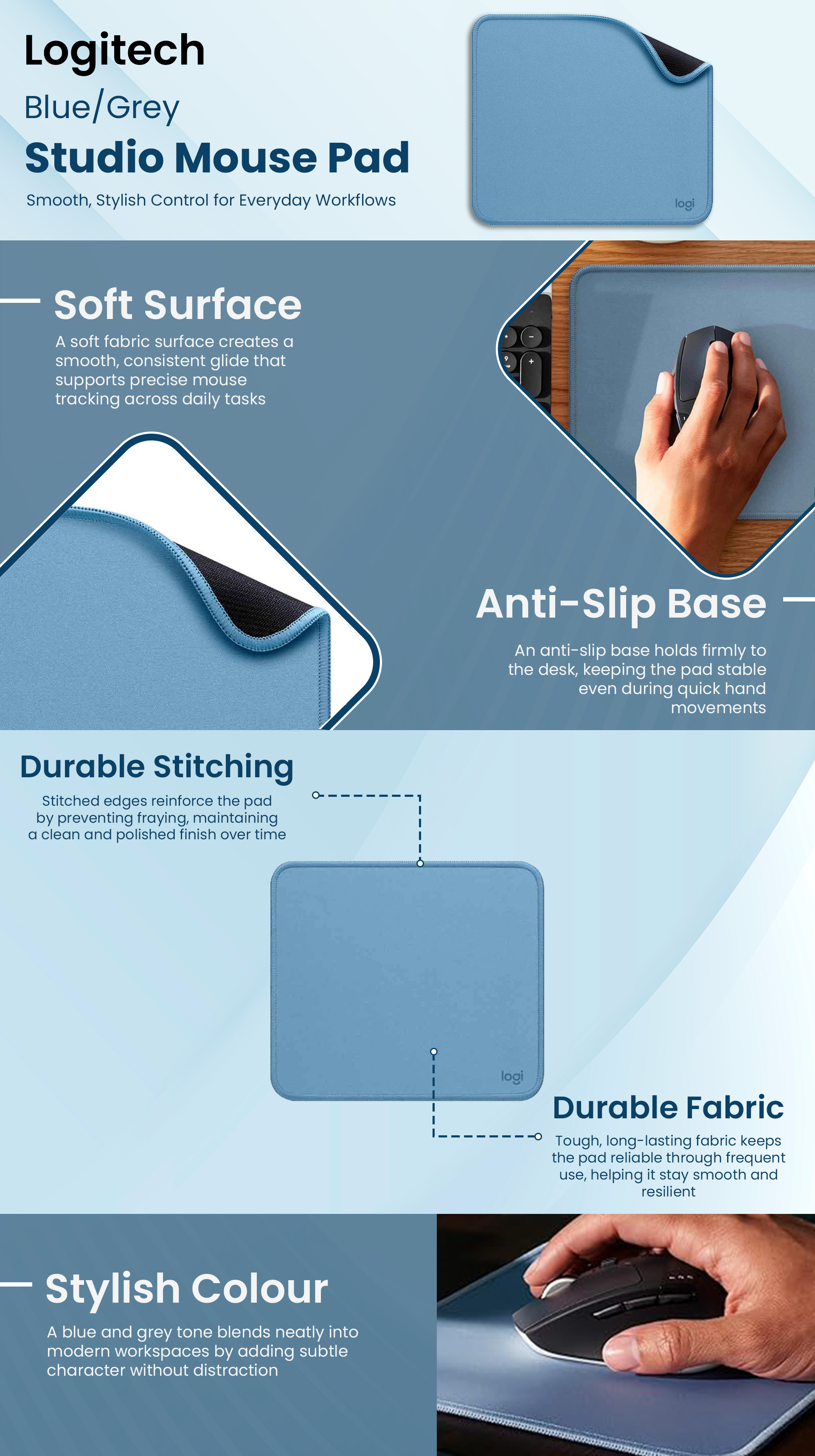 Logitech
Blue/Grey
Studio Mouse Pad
Smooth, Stylish Control for Everyday Workflows

logi

Soft Surface
A soft fabric surface creates a smooth, consistent glide that supports precise mouse tracking across daily tasks

Anti-Slip Base
An anti-slip base holds firmly to the desk, keeping the pad stable even during quick hand movements

Durable Stitching
Stitched edges reinforce the pad by preventing fraying, maintaining a clean and polished finish over time

logi

Durable Fabric
Tough, long-lasting fabric keeps the pad reliable through frequent use, helping it stay smooth and resilient

Stylish Colour
A blue and grey tone blends neatly into modern workspaces by adding subtle character without distraction